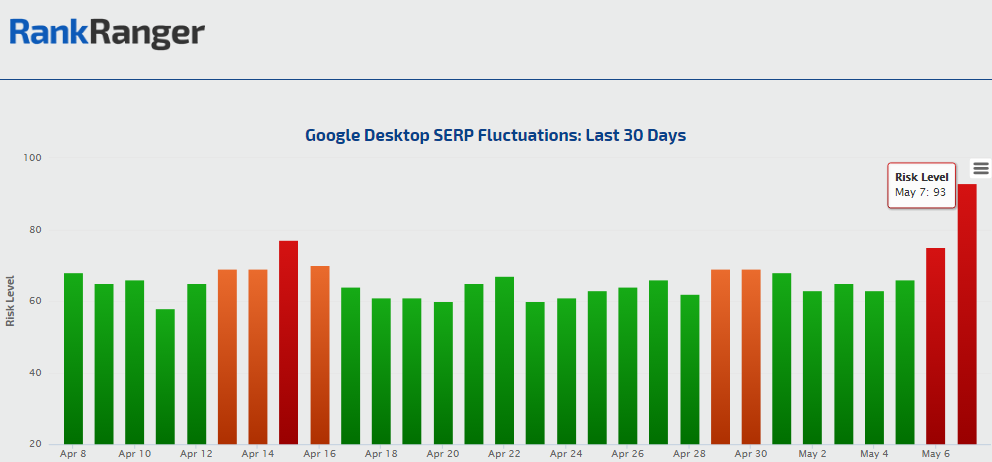 RankRanger

Google Desktop SERP Fluctuations: Last 30 Days

Risk Level
May 7: 93

100
80
60
40
20

Risk Level

Apr 8
Apr 10
Apr 12
Apr 14
Apr 16
Apr 18
Apr 20
Apr 22
Apr 24
Apr 26
Apr 28
Apr 30
May 2
May 4
May 6